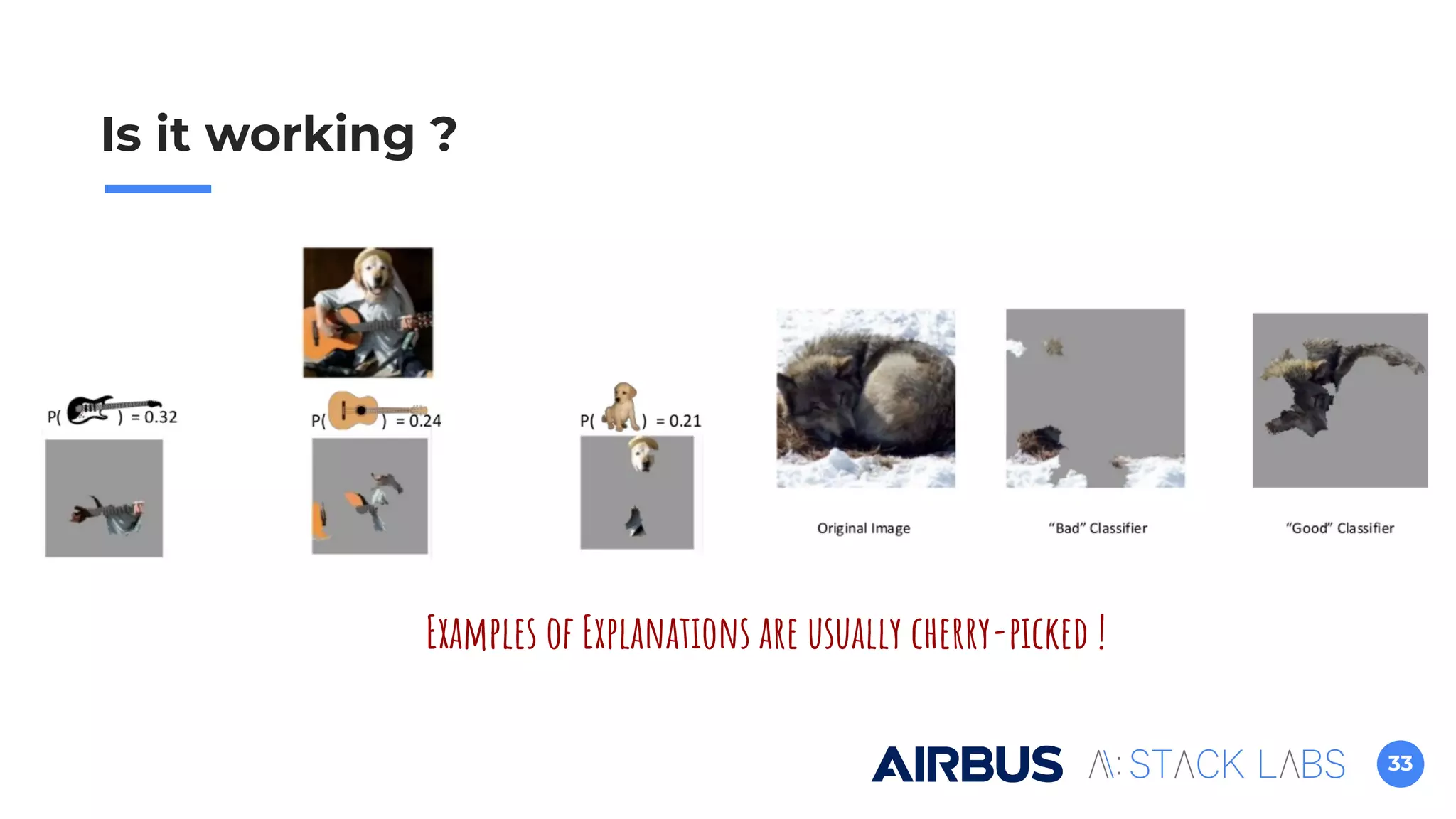 Is it working ?

P( ) = 0.32

P( ) = 0.24

P( ) = 0.21

Original Image

"Bad" Classifier

"Good" Classifier

EXAMPLES OF EXPLANATIONS ARE USUALLY CHERRY-PICKED !

AIRBUS

STACK LABS

33